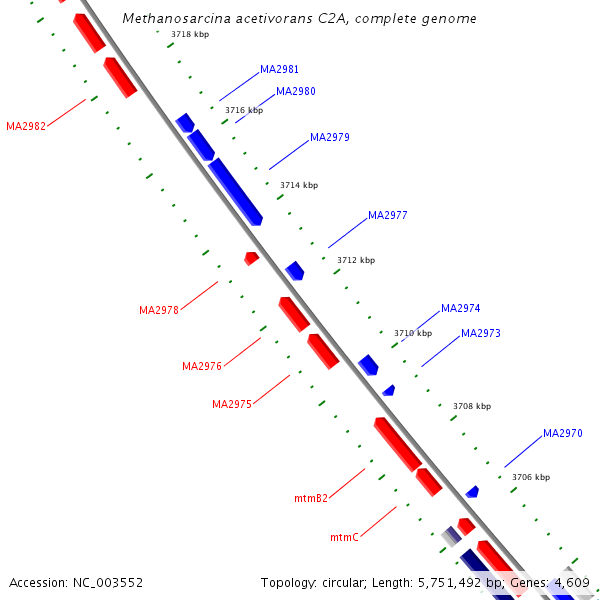 Methanosarcina acetivorans C2A, complete genome

3718 kbp

MA2981

MA2980

3716 kbp

MA2982

MA2979

3714 kbp

MA2977

3712 kbp

MA2978

MA2974

3710 kbp

MA2973

MA2976

MA2975

3708 kbp

MA2970

3706 kbp

mtmB2

mtmC

Accession: NC_003552

Topology: circular; Length: 5,751,492 bp; Genes: 4,609